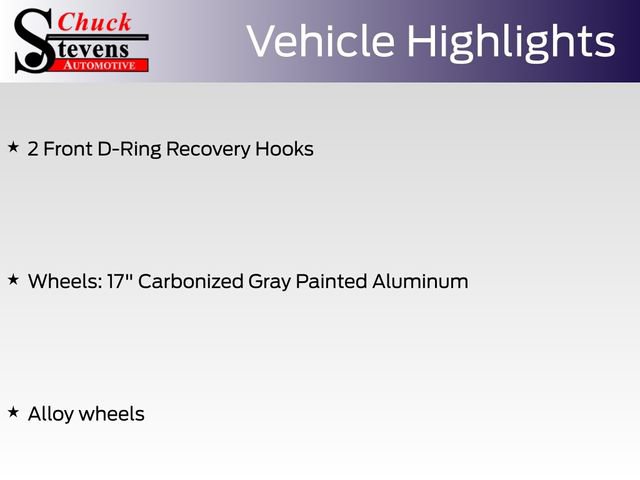 Chuck Stevens AUTOMOTIVE

Vehicle Highlights

★ 2 Front D-Ring Recovery Hooks

★ Wheels: 17" Carbonized Gray Painted Aluminum

★ Alloy wheels